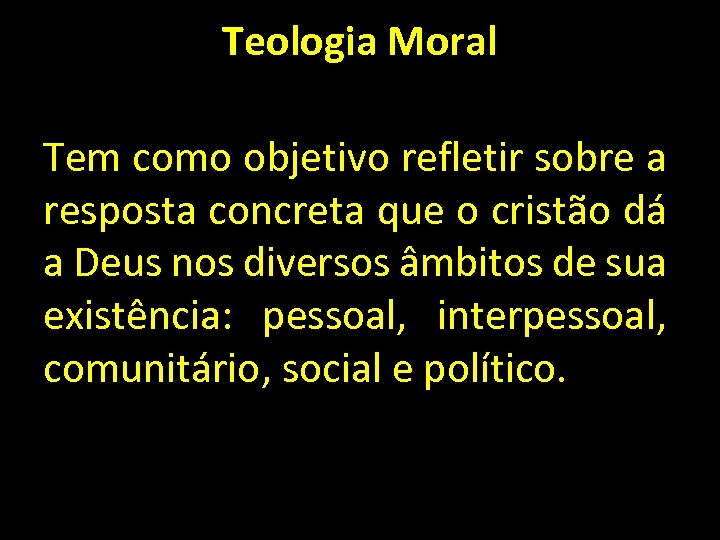 Teologia Moral

Tem como objetivo refletir sobre a resposta concreta que o cristão dá a Deus nos diversos âmbitos de sua existência: pessoal, interpessoal, comunitário, social e político.